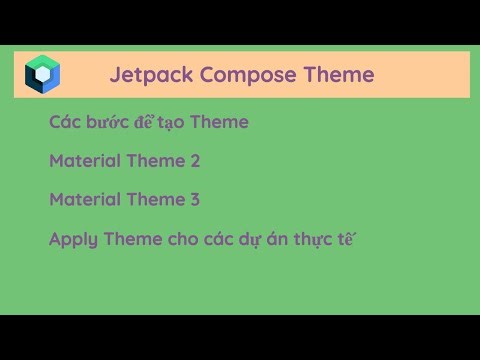 Jetpack Compose Theme

Các bước để tạo Theme

Material Theme 2

Material Theme 3

Apply Theme cho các dự án thực tế